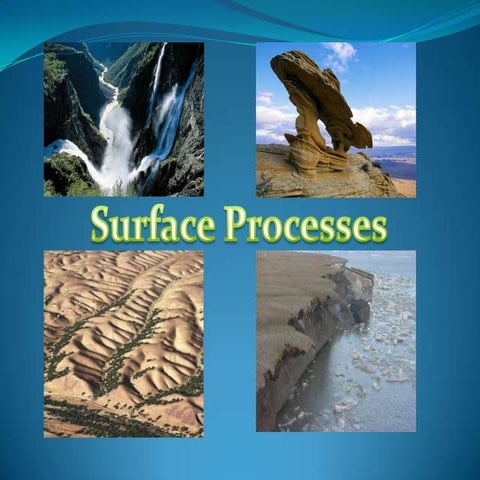 Surface Processes